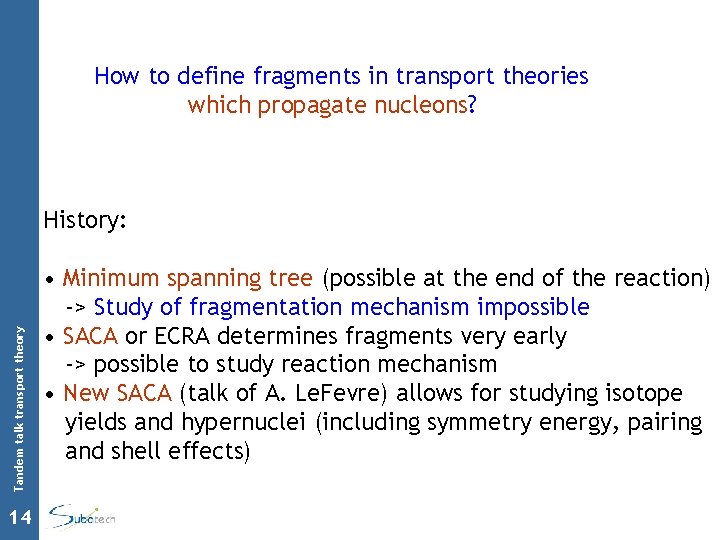 How to define fragments in transport theories which propagate nucleons?

History:

• Minimum spanning tree (possible at the end of the reaction)
-> Study of fragmentation mechanism impossible
• SACA or ECRA determines fragments very early
-> possible to study reaction mechanism
• New SACA (talk of A. LeFevre) allows for studying isotope yields and hypernuclei (including symmetry energy, pairing and shell effects)

Tandem talk transport theory

14

Subatech